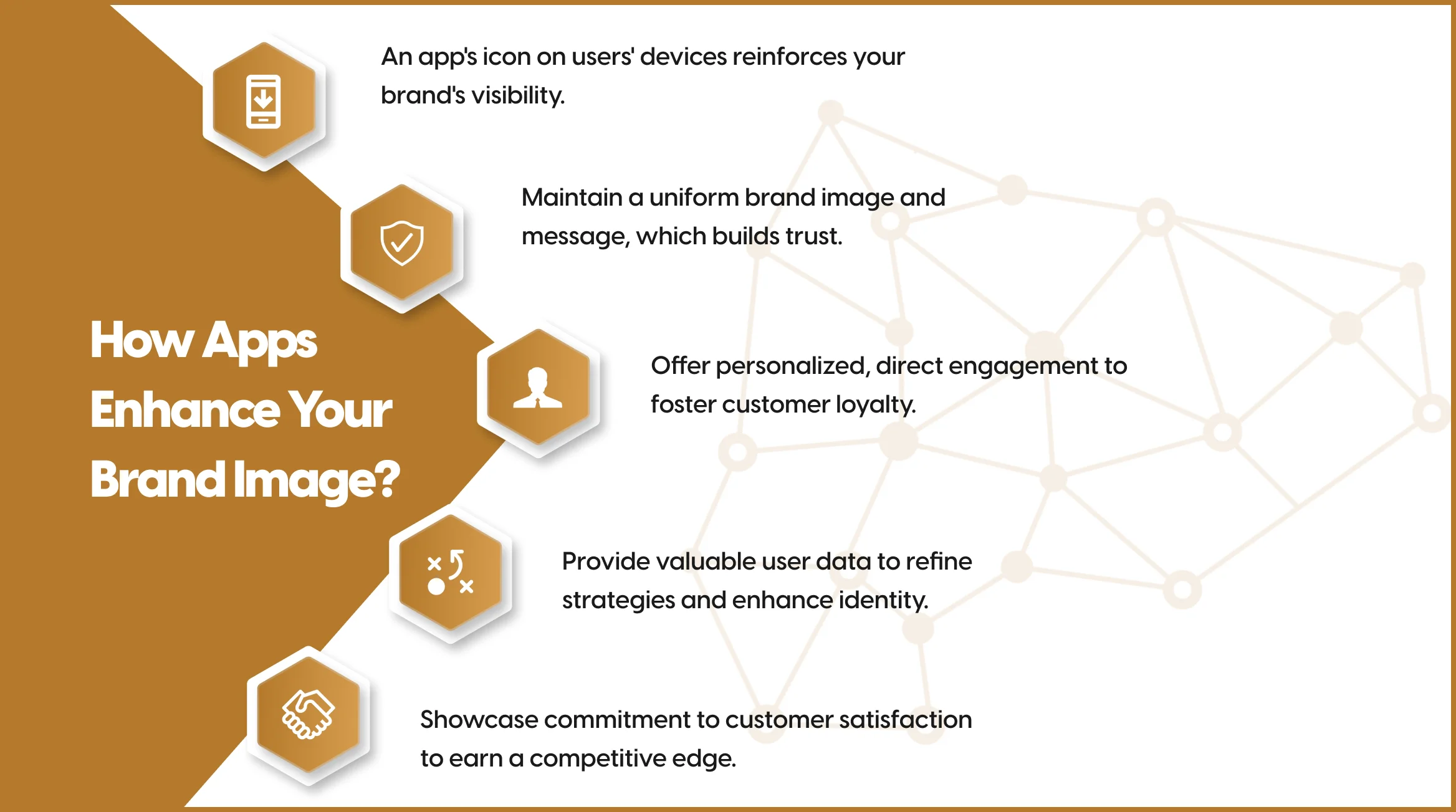 How Apps Enhance Your Brand Image?

An app's icon on users' devices reinforces your brand's visibility.

Maintain a uniform brand image and message, which builds trust.

Offer personalized, direct engagement to foster customer loyalty.

Provide valuable user data to refine strategies and enhance identity.

Showcase commitment to customer satisfaction to earn a competitive edge.